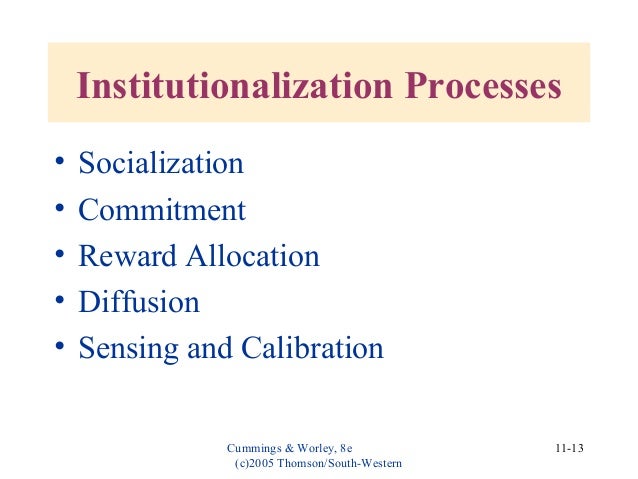 Institutionalization Processes

• Socialization
• Commitment
• Reward Allocation
• Diffusion
• Sensing and Calibration

Cummings & Worley, 8e
(c)2005 Thomson/South-Western

11-13